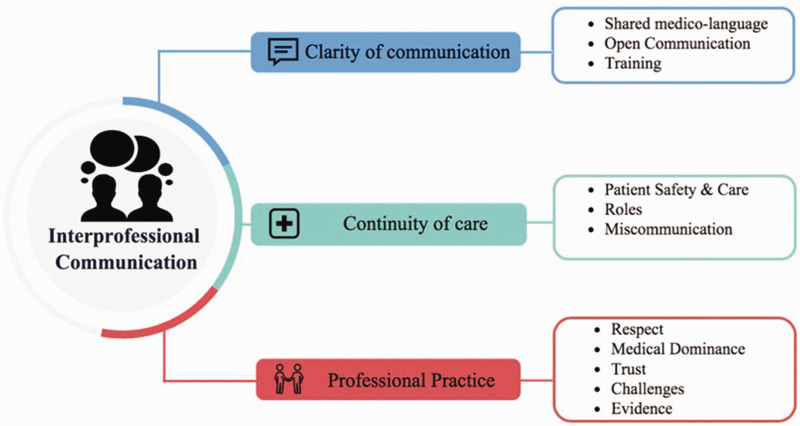 Interprofessional Communication

Clarity of communication
- Shared medico-language
- Open Communication
- Training

Continuity of care
- Patient Safety & Care
- Roles
- Miscommunication

Professional Practice
- Respect
- Medical Dominance
- Trust
- Challenges
- Evidence